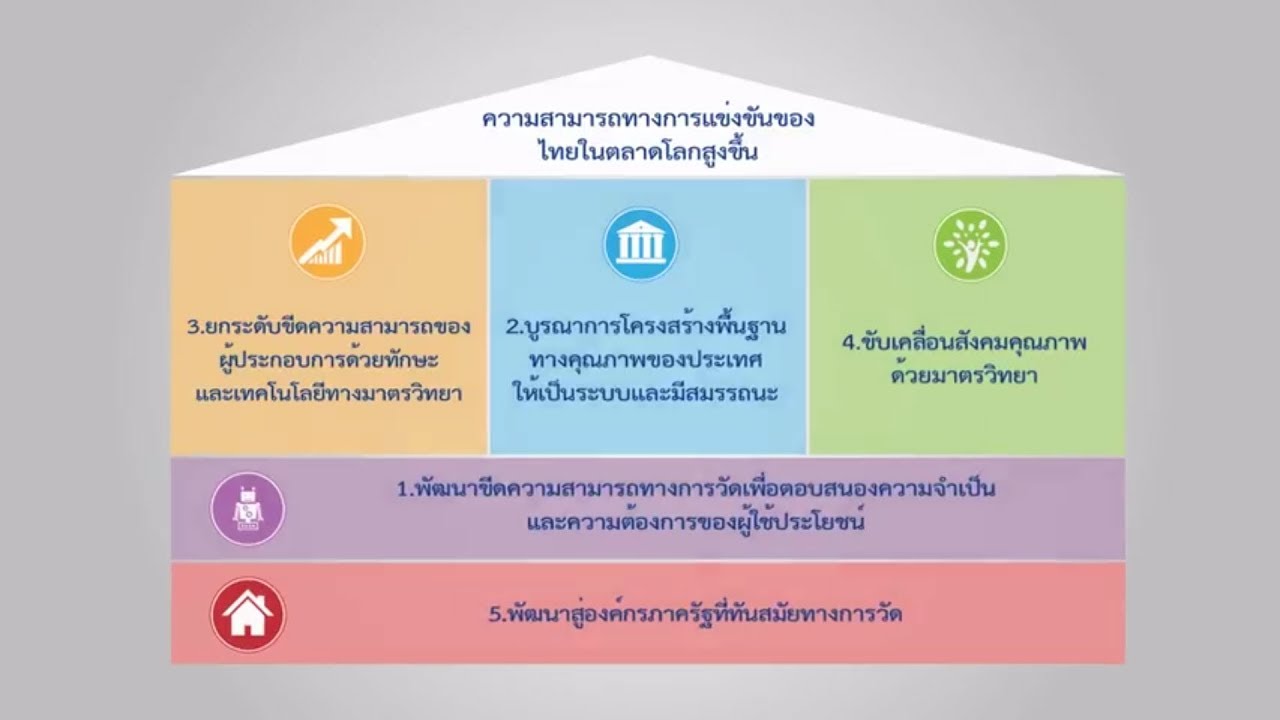 ความสามารถทางการแข่งขันของไทยในตลาดโลกสูงขึ้น

3.ยกระดับขีดความสามารถของผู้ประกอบการด้วยทักษะและเทคโนโลยีทางมาตรวิทยา

2.บูรณาการโครงสร้างพื้นฐานทางคุณภาพของประเทศให้เป็นระบบและมีสมรรถนะ

4.ขับเคลื่อนสังคมคุณภาพด้วยมาตรวิทยา

1.พัฒนาขีดความสามารถทางการวัดเพื่อตอบสนองความจำเป็นและความต้องการของผู้ใช้ประโยชน์

5.พัฒนาสู่องค์กรภาครัฐที่ทันสมัยทางการวัด